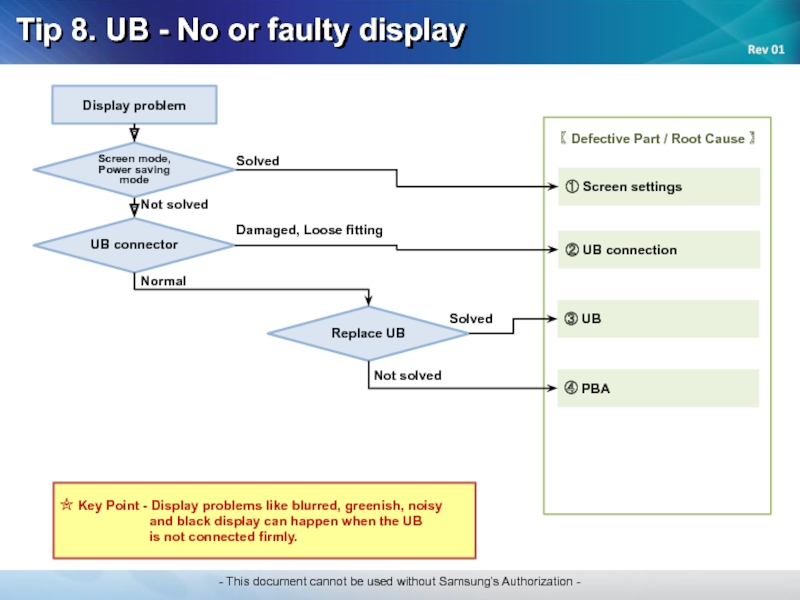 Tip 8. UB - No or faulty display

Rev 01

Display problem

Screen mode, Power saving mode

Solved

Not solved

UB connector

Damaged, Loose fitting

Normal

Replace UB

Solved

Not solved

〖 Defective Part / Root Cause 〗

① Screen settings

② UB connection

③ UB

④ PBA

☆ Key Point - Display problems like blurred, greenish, noisy and black display can happen when the UB is not connected firmly.

- This document cannot be used without Samsung's Authorization -